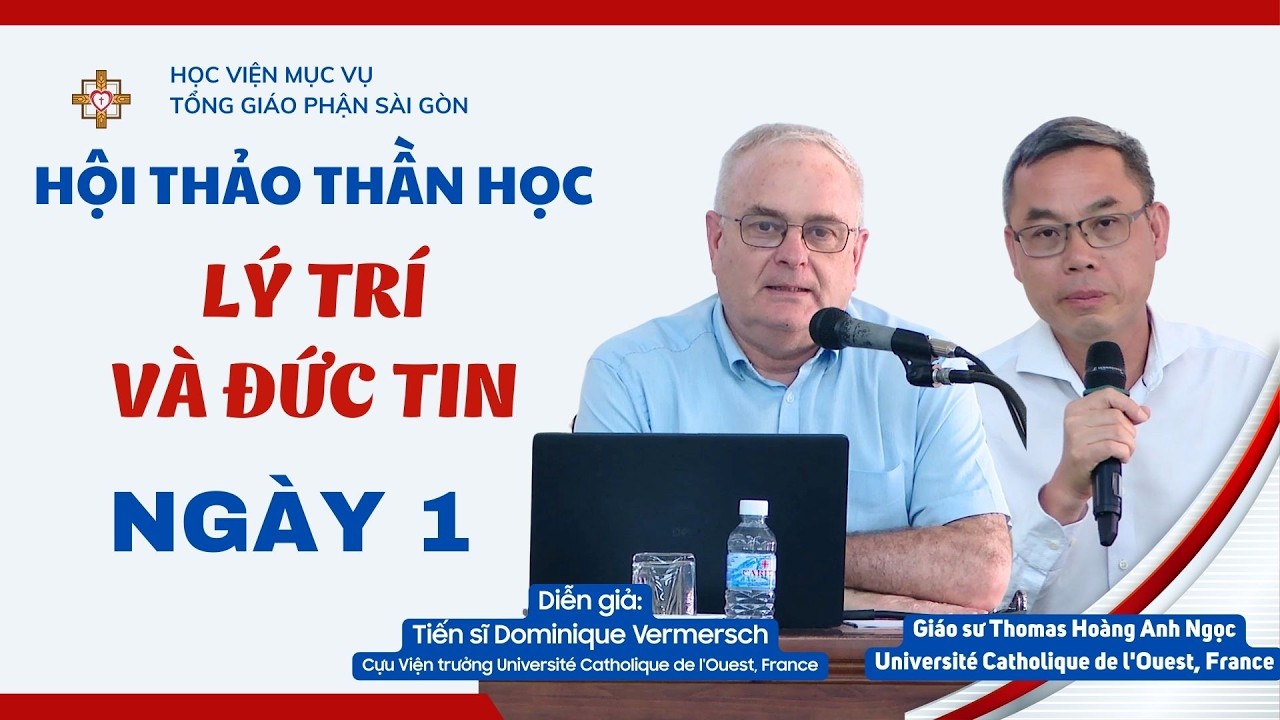 HỌC VIỆN MỤC VỤ
TỔNG GIÁO PHẬN SÀI GÒN

HỘI THẢO THẦN HỌC

LÝ TRÍ
VÀ ĐỨC TIN

NGÀY 1

Diễn giả:
Tiến sĩ Dominique Vermersch
Cựu Viện trưởng Université Catholique de l'Ouest, France

Giáo sư Thomas Hoàng Anh Ngọc
Université Catholique de l'Ouest, France